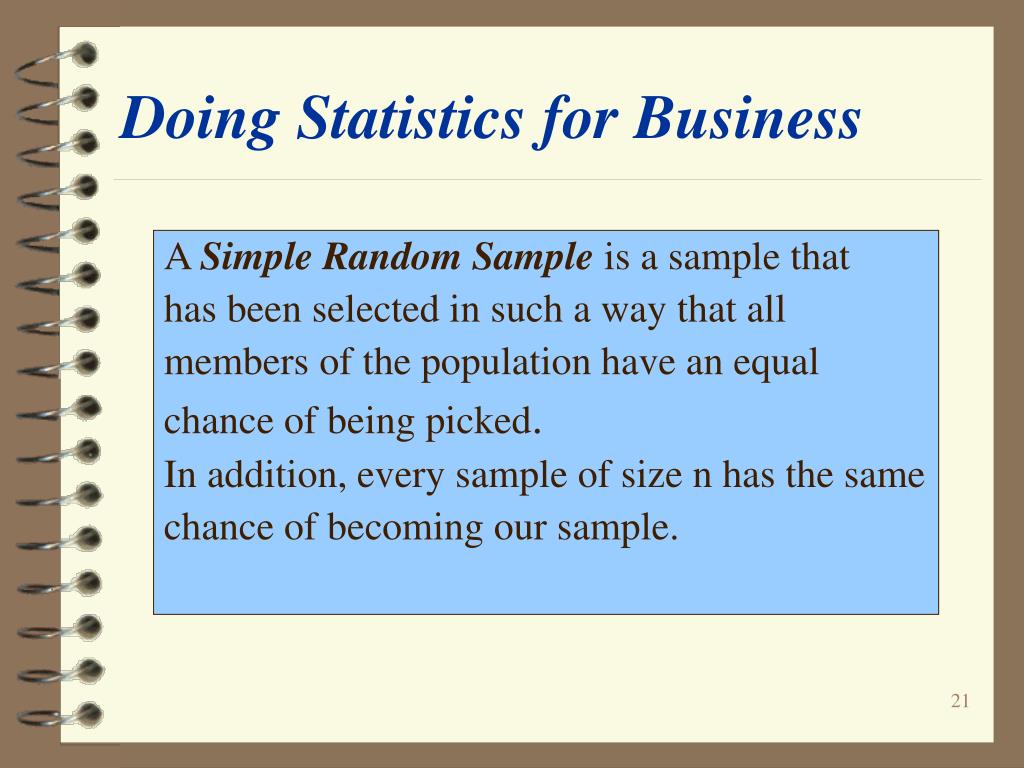 Doing Statistics for Business

A Simple Random Sample is a sample that has been selected in such a way that all members of the population have an equal chance of being picked.
In addition, every sample of size n has the same chance of becoming our sample.

21